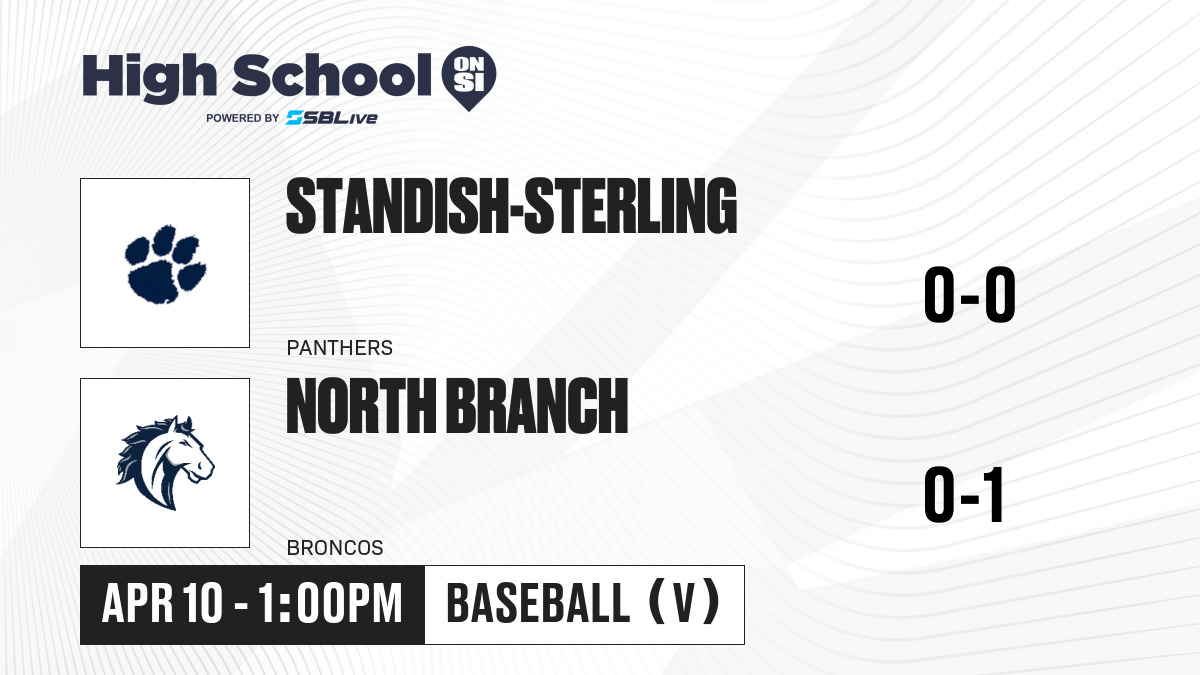 High School ON SI
POWERED BY SBLive

STANDISH-STERLING
PANTHERS
0-0

NORTH BRANCH
BRONCOS
0-1

APR 10 - 1:00PM
BASEBALL (V)